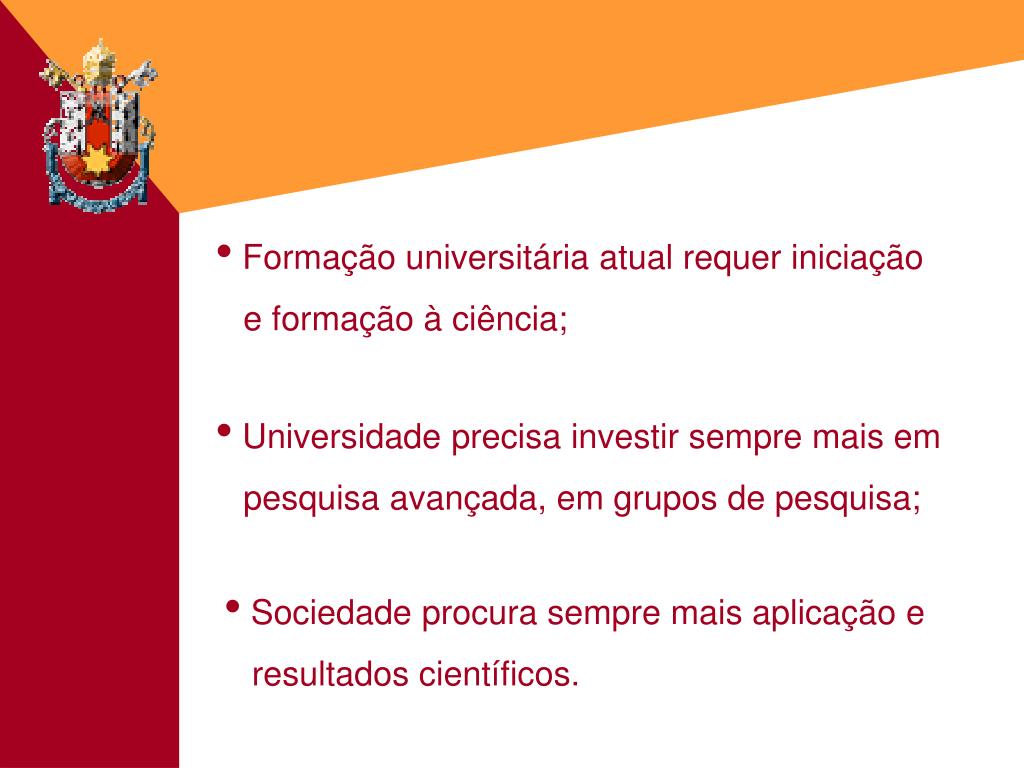 • Formação universitária atual requer iniciação e formação à ciência;

• Universidade precisa investir sempre mais em pesquisa avançada, em grupos de pesquisa;

• Sociedade procura sempre mais aplicação e resultados científicos.